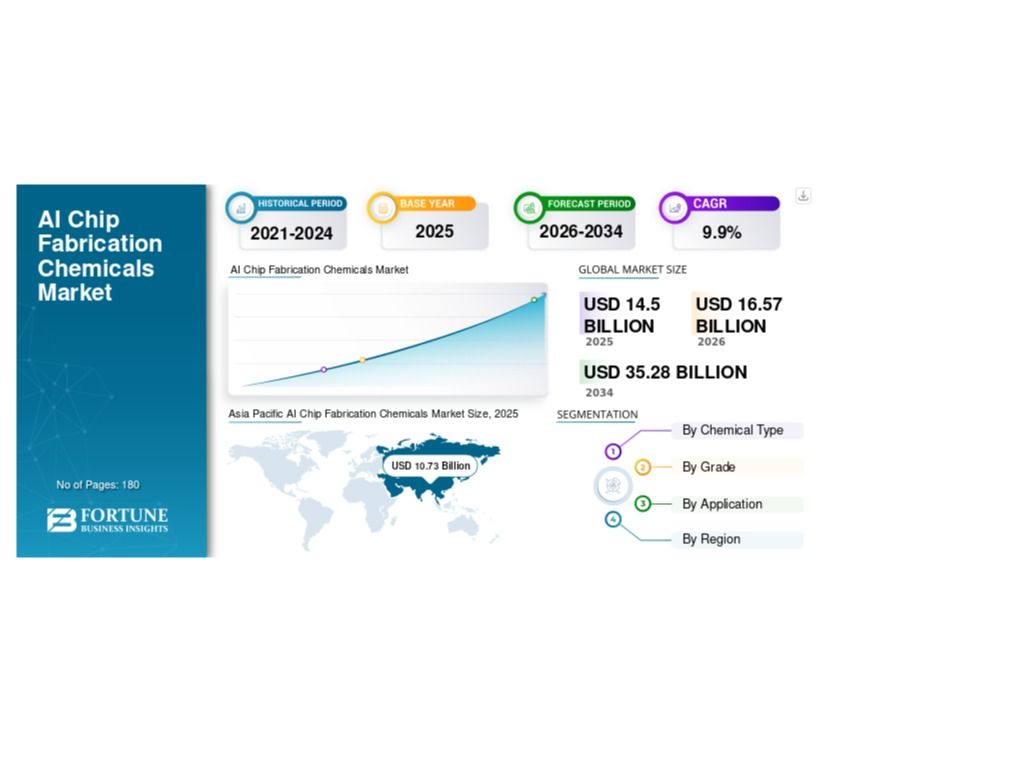 AI Chip Fabrication Chemicals Market

No of Pages: 180

FORTUNE BUSINESS INSIGHTS

HISTORICAL PERIOD
2021-2024

BASE YEAR
2025

FORECAST PERIOD
2026-2034

CAGR
9.9%

AI Chip Fabrication Chemicals Market

GLOBAL MARKET SIZE

USD 14.5 BILLION
2025

USD 16.57 BILLION
2026

USD 35.28 BILLION
2034

Asia Pacific AI Chip Fabrication Chemicals Market Size, 2025

USD 10.73 Billion

SEGMENTATION

1 By Chemical Type

2 By Grade

3 By Application

4 By Region